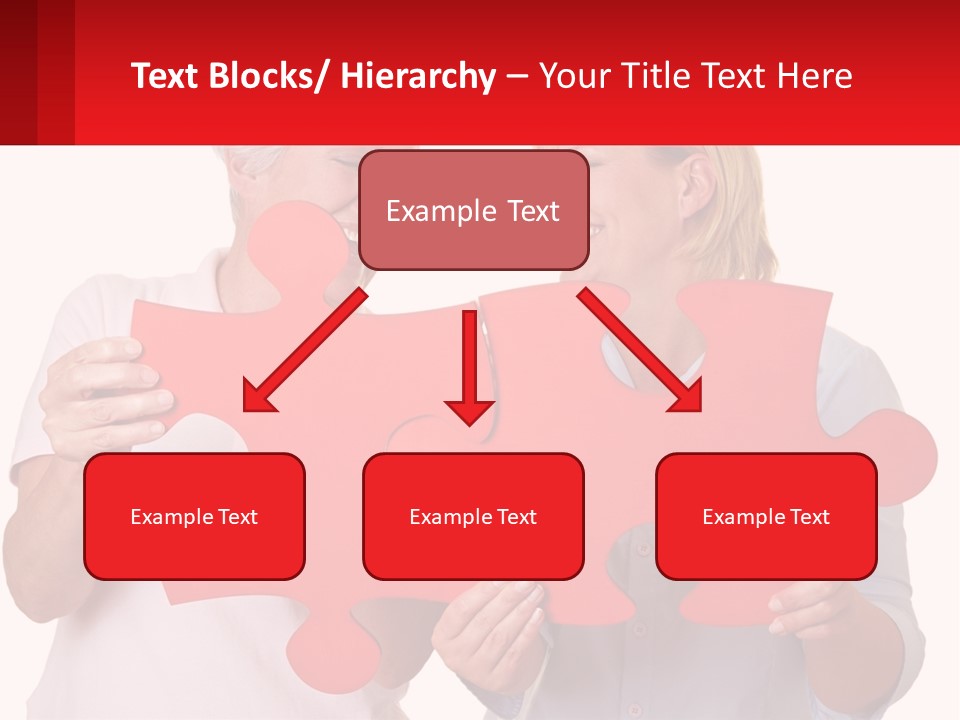 Text Blocks/ Hierarchy – Your Title Text Here

Example Text

Example Text

Example Text

Example Text